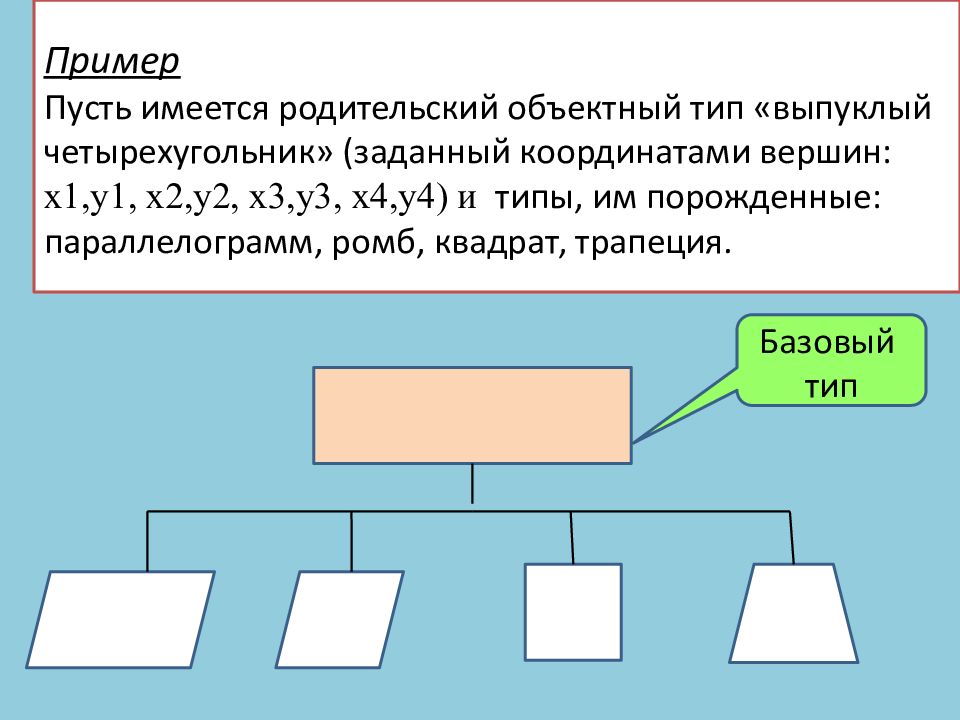 Пример
Пусть имеется родительский объектный тип «выпуклый четырехугольник» (заданный координатами вершин: x1,y1, x2,y2, x3,y3, x4,y4) и типы, им порожденные: параллелограмм, ромб, квадрат, трапеция.

Базовый тип